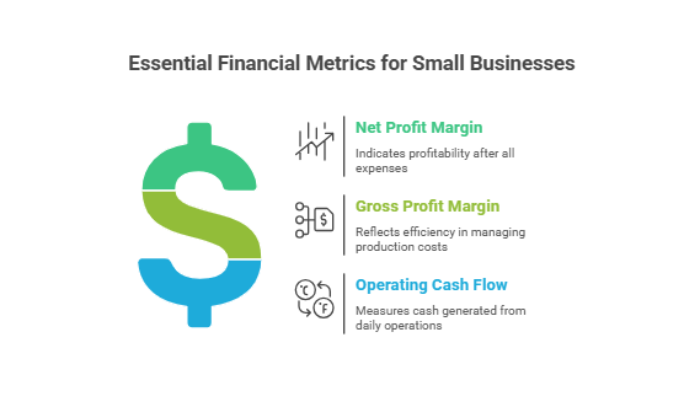 Essential Financial Metrics for Small Businesses

Net Profit Margin

Indicates profitability after all expenses

Gross Profit Margin

Reflects efficiency in managing production costs

Operating Cash Flow

Measures cash generated from daily operations